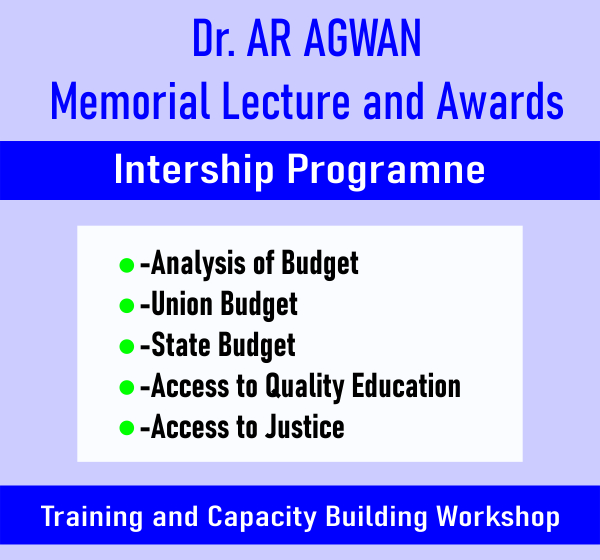 Dr. AR AGWAN
Memorial Lecture and Awards

Intership Programne

- -Analysis of Budget
- -Union Budget
- -State Budget
- -Access to Quality Education
- -Access to Justice

Training and Capacity Building Workshop